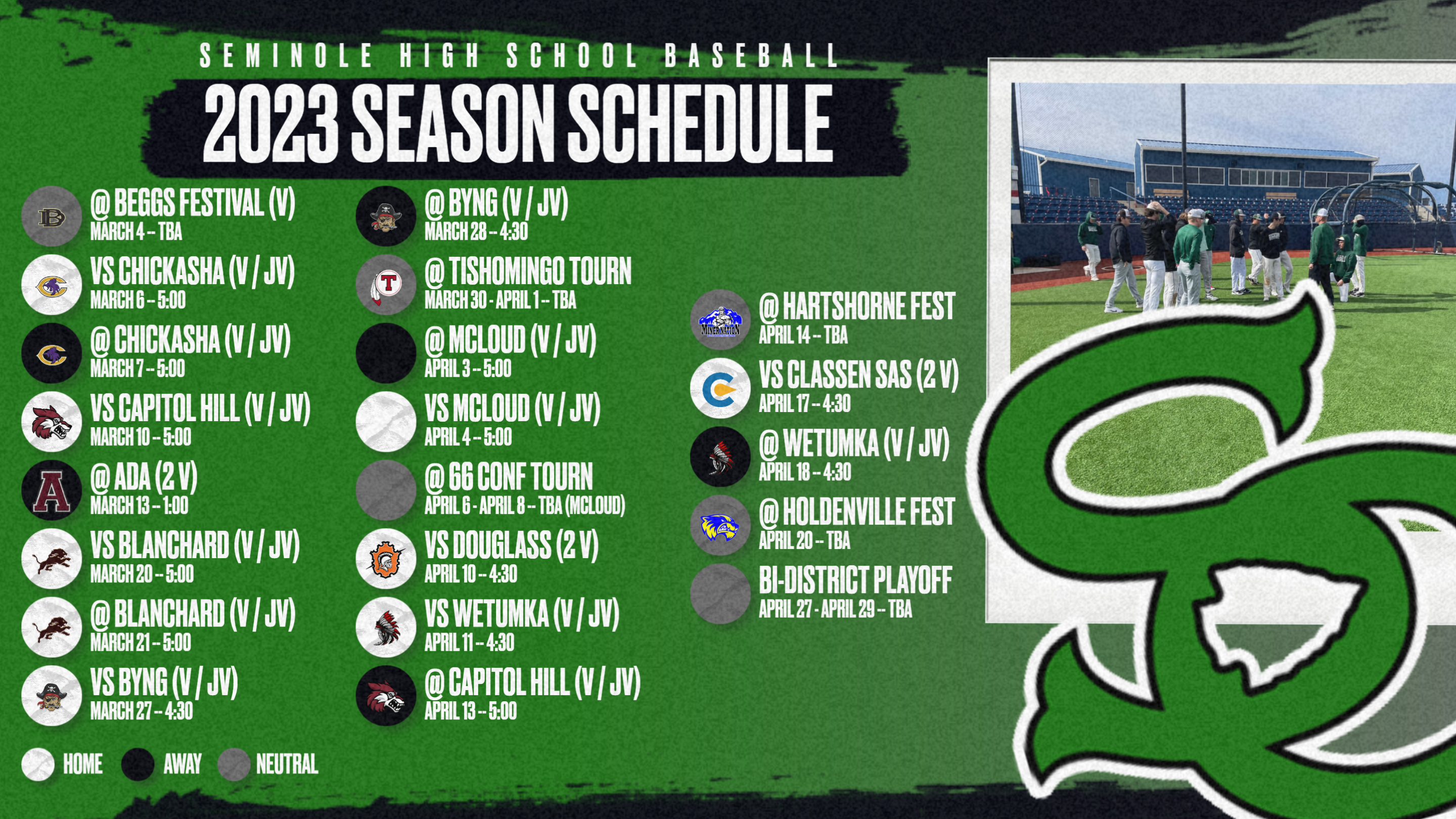 SEMINOLE HIGH SCHOOL BASEBALL

2023 SEASON SCHEDULE

@ BEGGS FESTIVAL (V)
MARCH 4 -- TBA

VS CHICKASHA (V / JV)
MARCH 6 -- 5:00

@ CHICKASHA (V / JV)
MARCH 7 -- 5:00

VS CAPITOL HILL (V / JV)
MARCH 10 -- 5:00

@ ADA (2 V)
MARCH 13 -- 1:00

VS BLANCHARD (V / JV)
MARCH 20 -- 5:00

@ BLANCHARD (V / JV)
MARCH 21 -- 5:00

VS BYNG (V / JV)
MARCH 27 -- 4:30

@ BYNG (V / JV)
MARCH 28 -- 4:30

@ TISHOMINGO TOURN
MARCH 30 - APRIL 1 -- TBA

@ MCLOUD (V / JV)
APRIL 3 -- 5:00

VS MCLOUD (V / JV)
APRIL 4 -- 5:00

@ 66 CONF TOURN
APRIL 6 - APRIL 8 -- TBA (MCLOUD)

VS DOUGLASS (2 V)
APRIL 10 -- 4:30

VS WETUMKA (V / JV)
APRIL 11 -- 4:30

@ CAPITOL HILL (V / JV)
APRIL 13 -- 5:00

MINER NATION

@ HARTSHORNE FEST
APRIL 14 -- TBA

VS CLASSEN SAS (2 V)
APRIL 17 -- 4:30

@ WETUMKA (V / JV)
APRIL 18 -- 4:30

@ HOLDENVILLE FEST
APRIL 20 -- TBA

BI-DISTRICT PLAYOFF
APRIL 27 - APRIL 29 -- TBA

HOME AWAY NEUTRAL